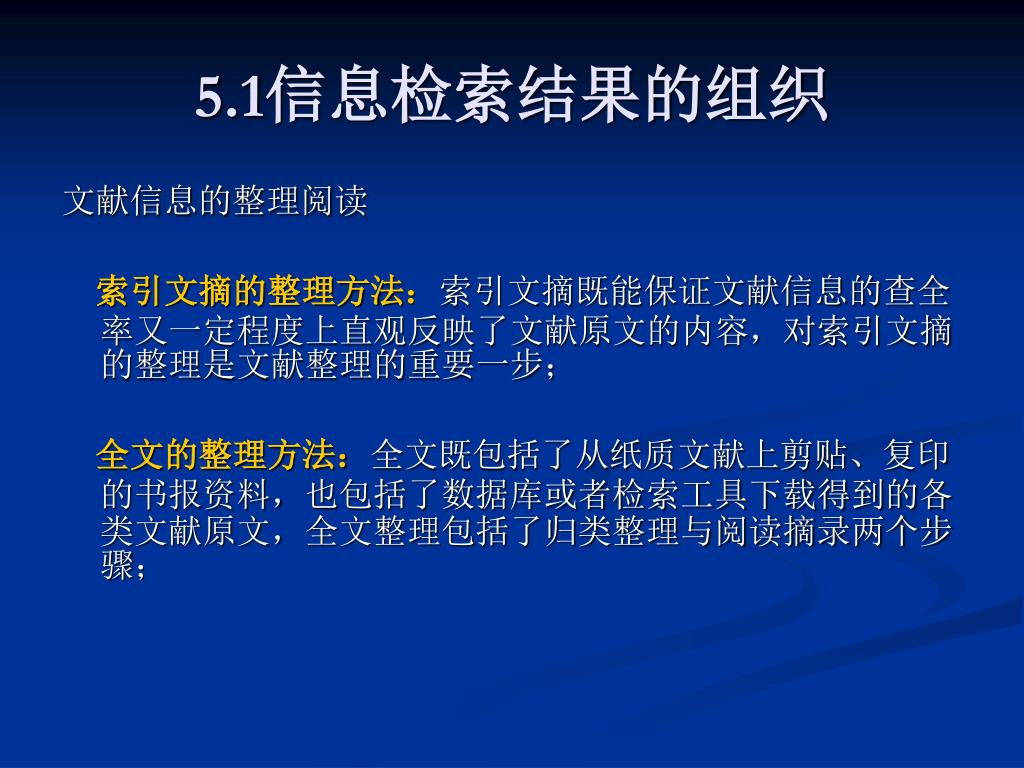 5.1信息检索结果的组织

文献信息的整理阅读

索引文摘的整理方法：索引文摘既能保证文献信息的查全率又一定程度上直观反映了文献原文的内容，对索引文摘的整理是文献整理的重要一步；

全文的整理方法：全文既包括了从纸质文献上剪贴、复印的书报资料，也包括了数据库或者检索工具下载得到的各类文献原文，全文整理包括了归类整理与阅读摘录两个步骤；